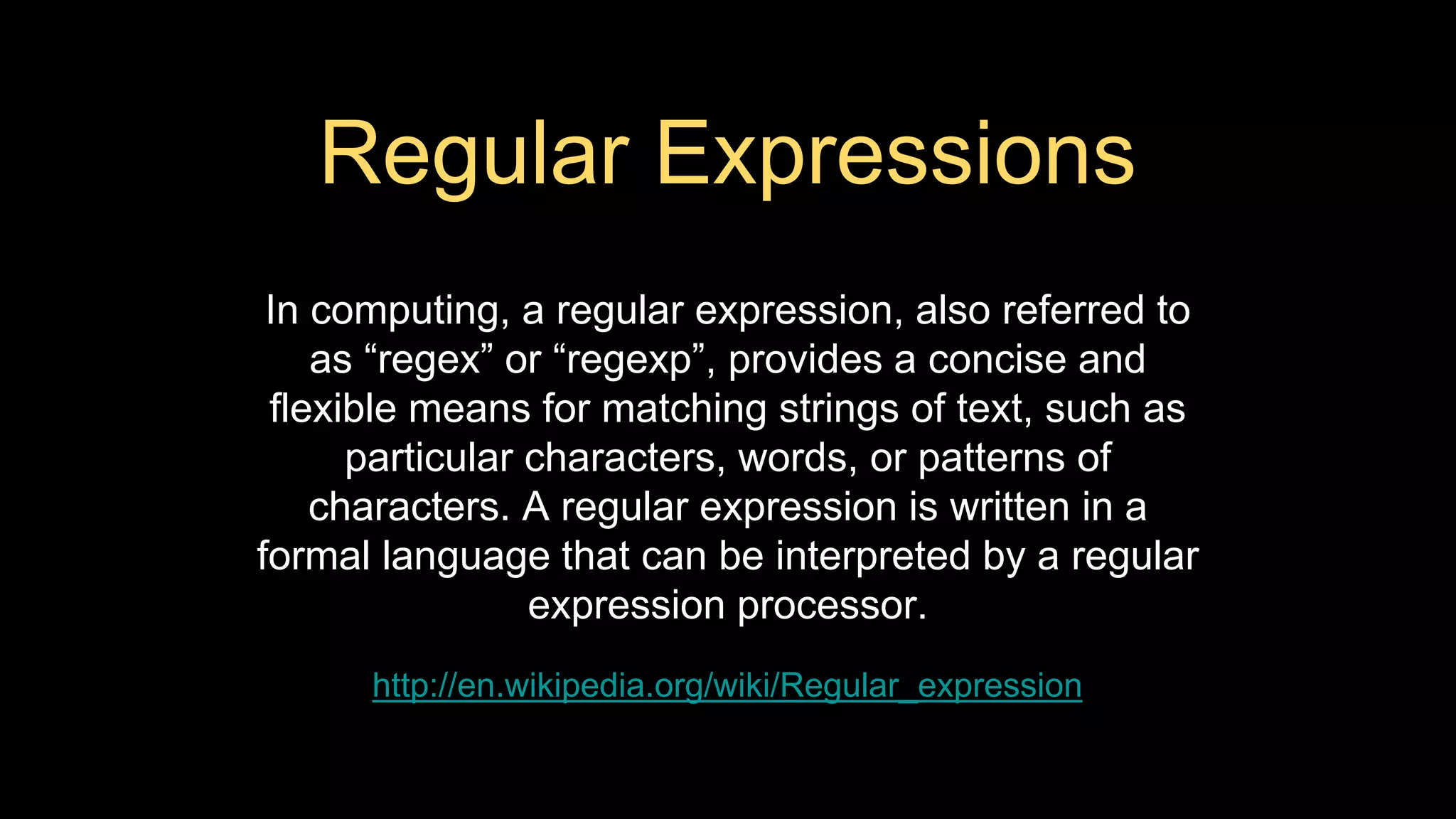 Regular Expressions

In computing, a regular expression, also referred to as “regex” or “regexp”, provides a concise and flexible means for matching strings of text, such as particular characters, words, or patterns of characters. A regular expression is written in a formal language that can be interpreted by a regular expression processor.

http://en.wikipedia.org/wiki/Regular_expression